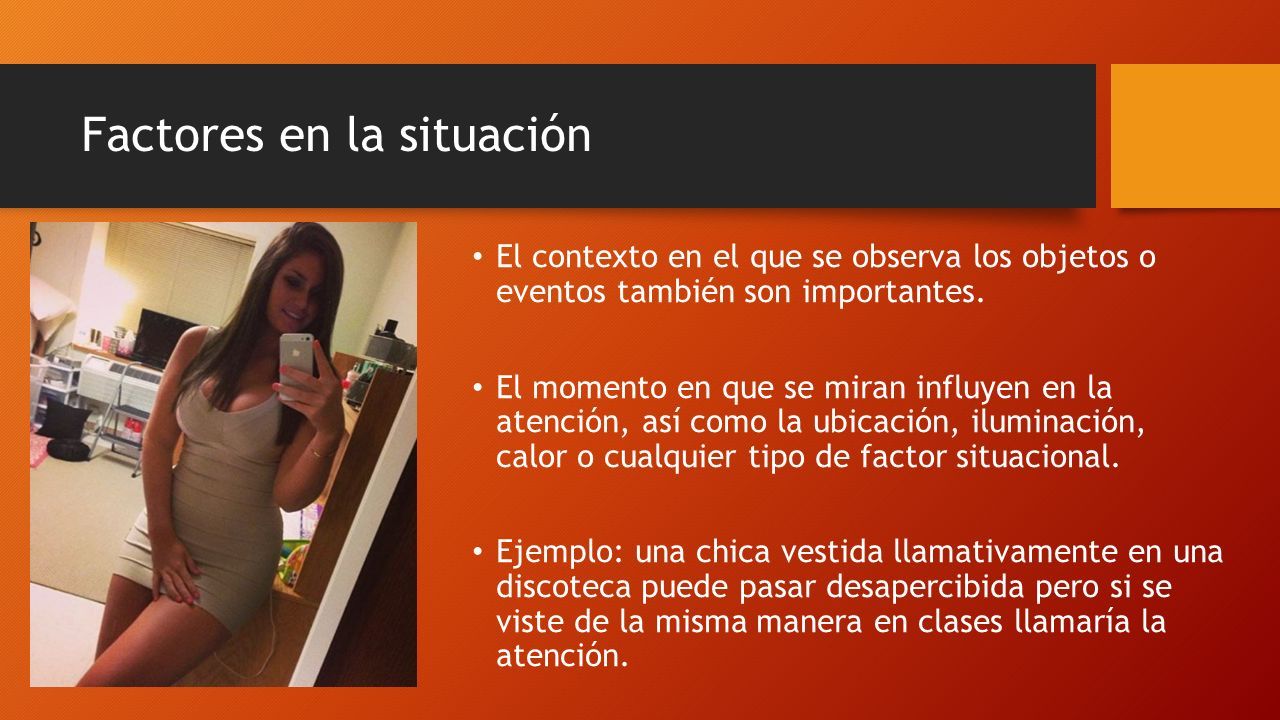 Factores en la situación

• El contexto en el que se observa los objetos o eventos también son importantes.

• El momento en que se miran influyen en la atención, así como la ubicación, iluminación, calor o cualquier tipo de factor situacional.

• Ejemplo: una chica vestida llamativamente en una discoteca puede pasar desapercibida pero si se viste de la misma manera en clases llamaría la atención.